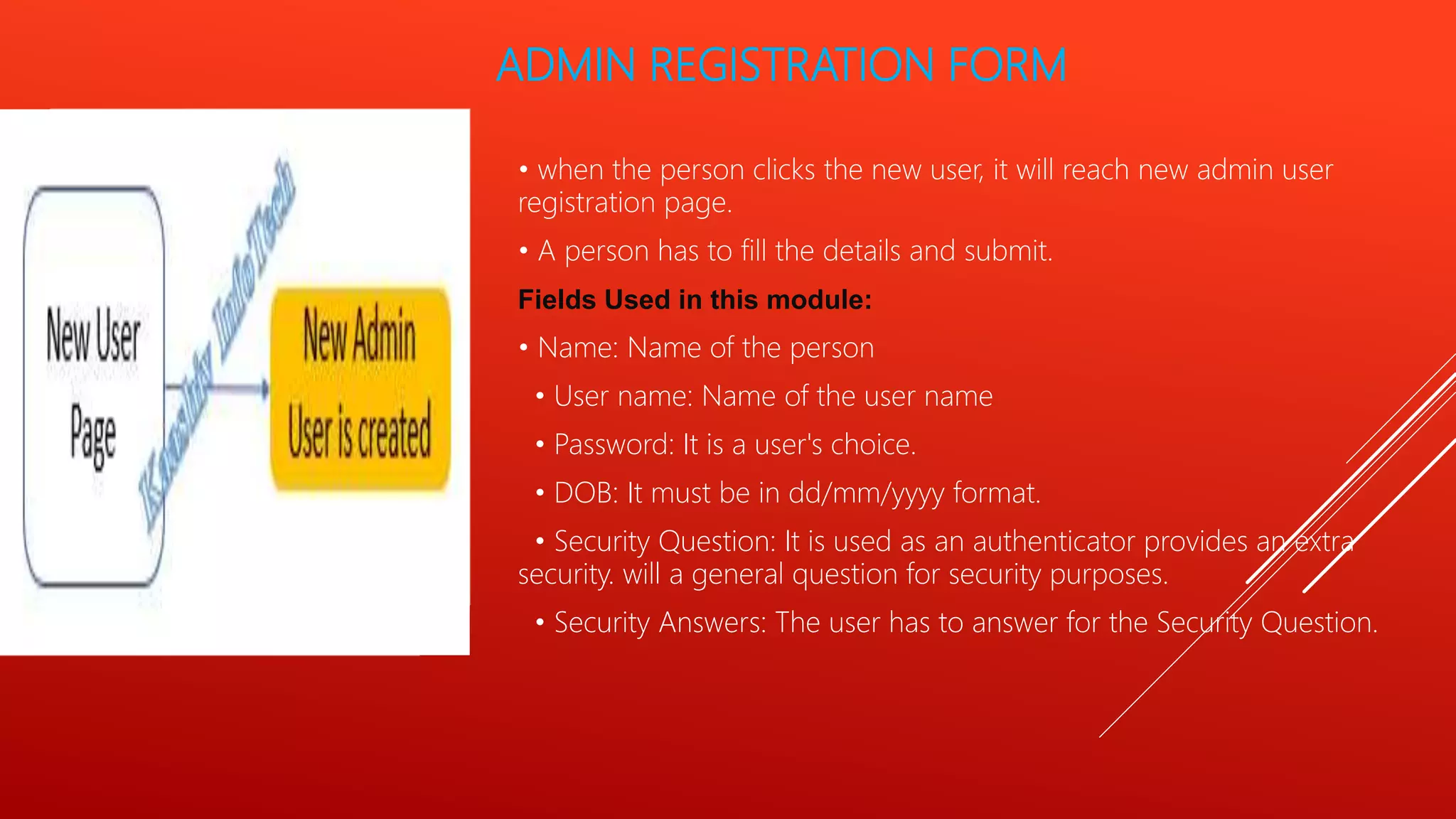 ADMIN REGISTRATION FORM

New User Page

Kaashiv InfoTech

New Admin User is created

• when the person clicks the new user, it will reach new admin user registration page.

• A person has to fill the details and submit.

Fields Used in this module:

• Name: Name of the person

• User name: Name of the user name

• Password: It is a user's choice.

• DOB: It must be in dd/mm/yyyy format.

• Security Question: It is used as an authenticator provides an extra security. will a general question for security purposes.

• Security Answers: The user has to answer for the Security Question.